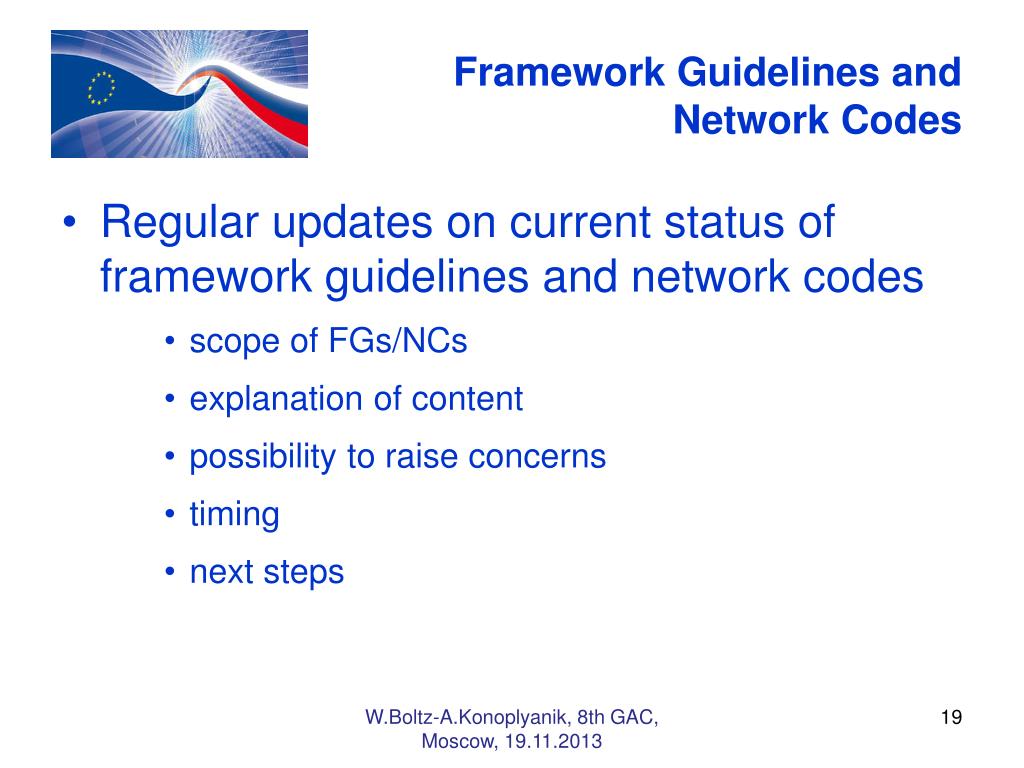 Framework Guidelines and Network Codes

• Regular updates on current status of framework guidelines and network codes

• scope of FGs/NCs
• explanation of content
• possibility to raise concerns
• timing
• next steps

W.Boltz-A.Konoplyanik, 8th GAC, Moscow, 19.11.2013

19